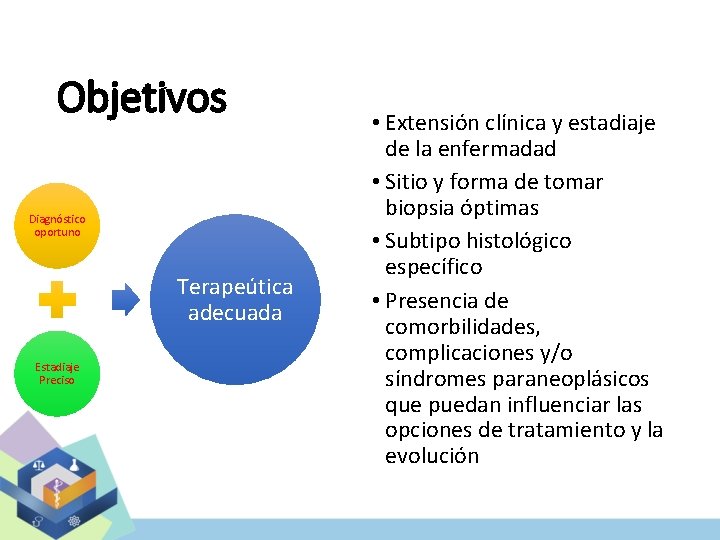 Objetivos

Diagnóstico oportuno

Estadiaje Preciso

Terapeútica adecuada

• Extensión clínica y estadiaje de la enfermadad
• Sitio y forma de tomar biopsia óptimas
• Subtipo histológico específico
• Presencia de comorbilidades, complicaciones y/o síndromes paraneoplásicos que puedan influenciar las opciones de tratamiento y la evolución